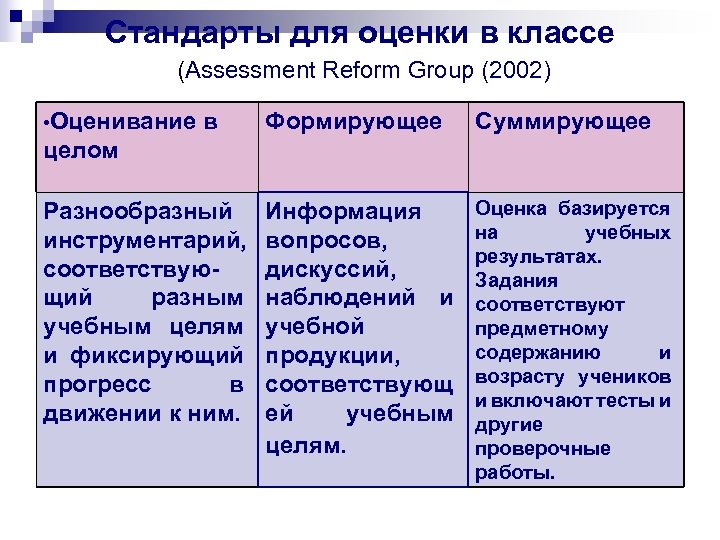 Стандарты для оценки в классе
(Assessment Reform Group (2002)

| •Оценивание в целом | Формирующее | Суммирующее |
|---|---|---|
| Разнообразный инструментарий, соответствующий разным учебным целям и фиксирующий прогресс в движении к ним. | Информация вопросов, дискуссий, наблюдений и учебной продукции, соответствующей учебным целям. | Оценка базируется на учебных результатах. Задания соответствуют предметному содержанию и возрасту учеников и включают тесты и другие проверочные работы. |